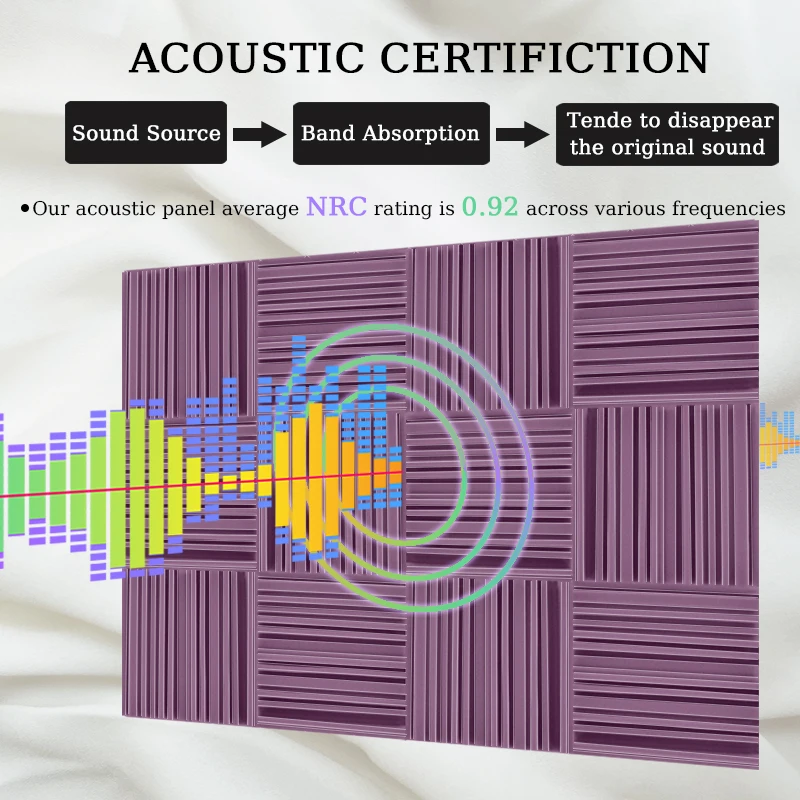 ACOUSTIC CERTIFICTION

Sound Source

Band Absorption

Tende to disappear the original sound

•Our acoustic panel average NRC rating is 0.92 across various frequencies